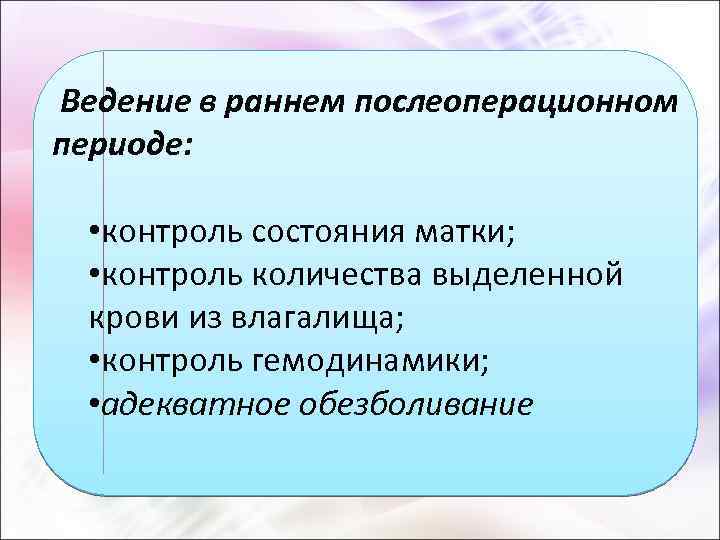 Ведение в раннем послеоперационном периоде:

•контроль состояния матки;
•контроль количества выделенной крови из влагалища;
•контроль гемодинамики;
•адекватное обезболивание